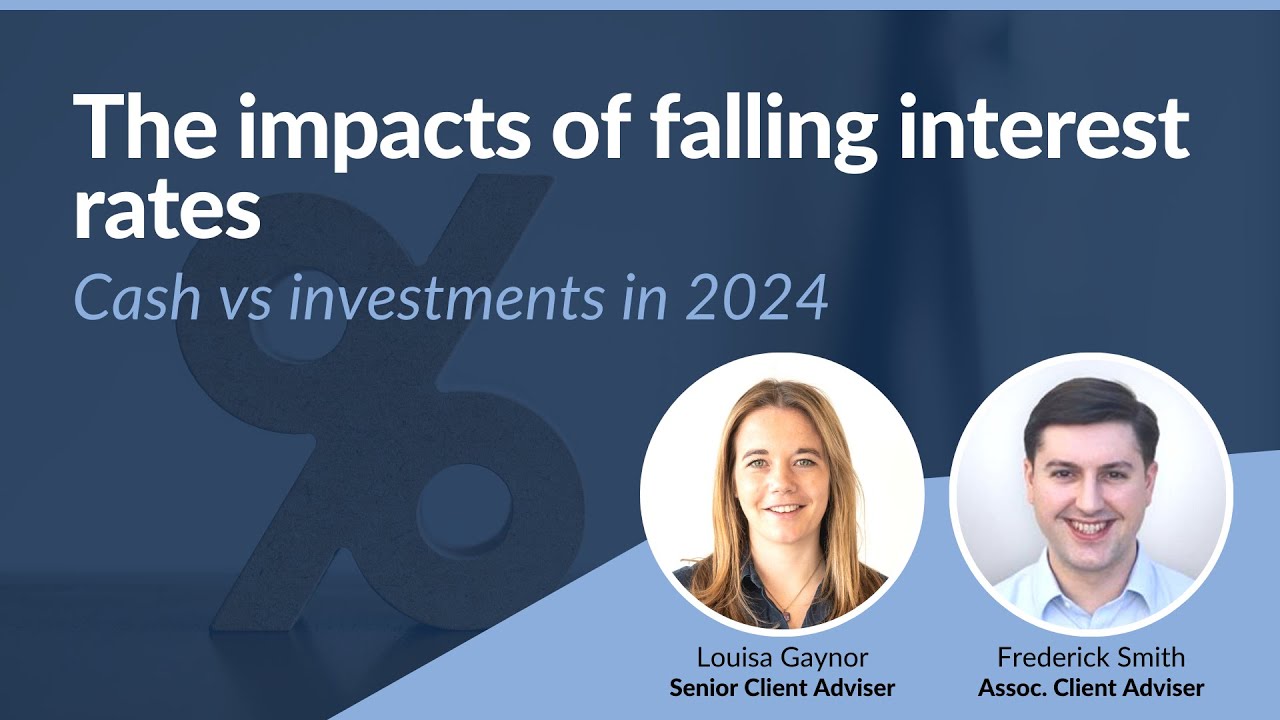 The impacts of falling interest rates

Cash vs investments in 2024

Louisa Gaynor
Senior Client Adviser

Frederick Smith
Assoc. Client Adviser